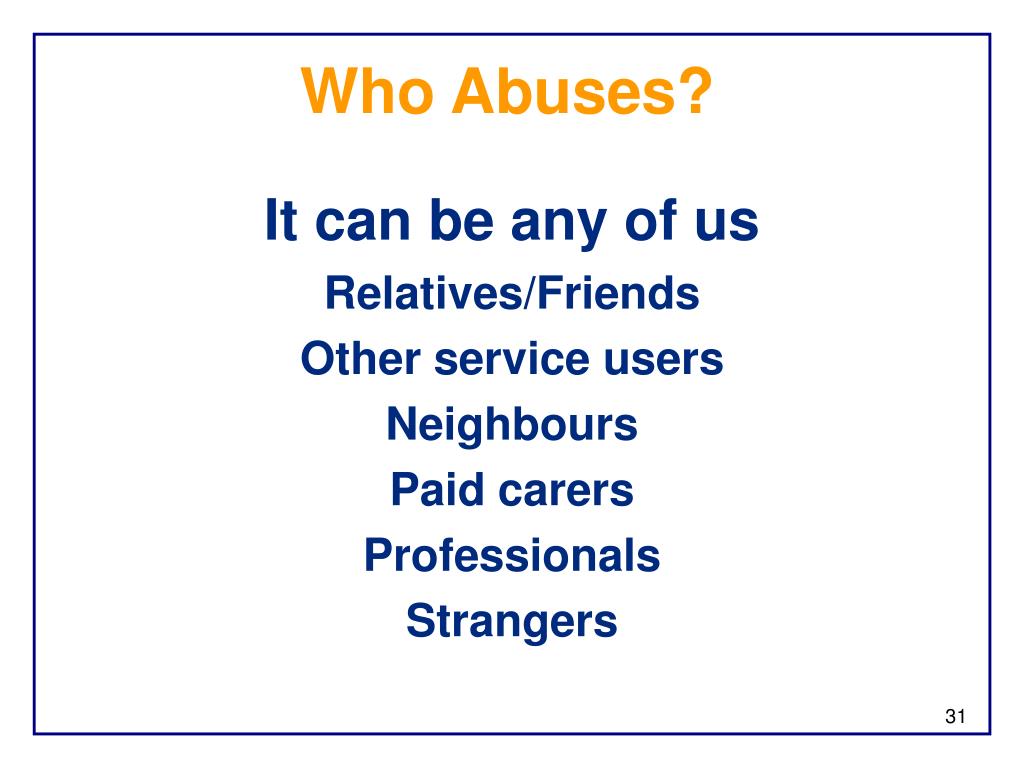 Who Abuses?

It can be any of us

Relatives/Friends

Other service users

Neighbours

Paid carers

Professionals

Strangers

31